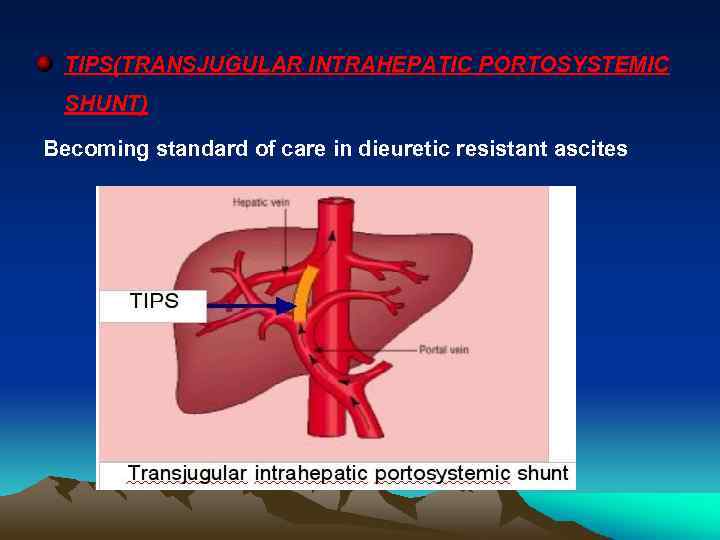 TIPS(TRANSJUGULAR INTRAHEPATIC PORTOSYSTEMIC SHUNT)

Becoming standard of care in dieuretic resistant ascites

Hepatic vein

TIPS

Portal vein

Transjugular intrahepatic portosystemic shunt